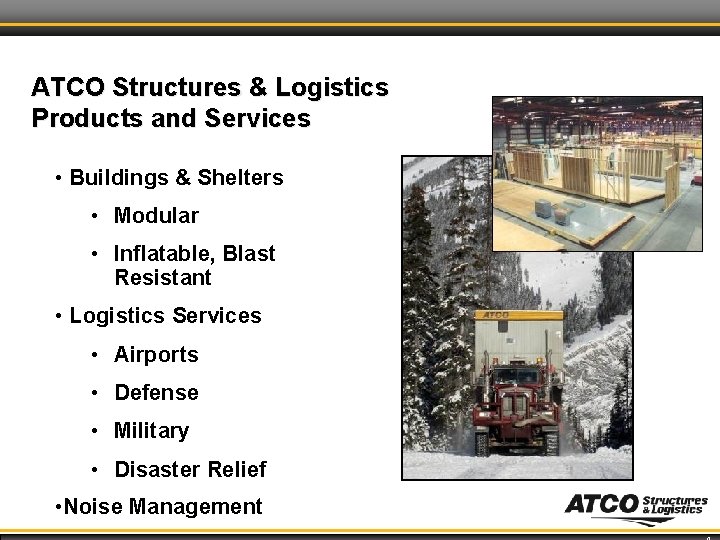 ATCO Structures & Logistics Products and Services

• Buildings & Shelters

• Modular

• Inflatable, Blast Resistant

• Logistics Services

• Airports

• Defense

• Military

• Disaster Relief

•Noise Management

ATCO

ATCO Structures & Logistics